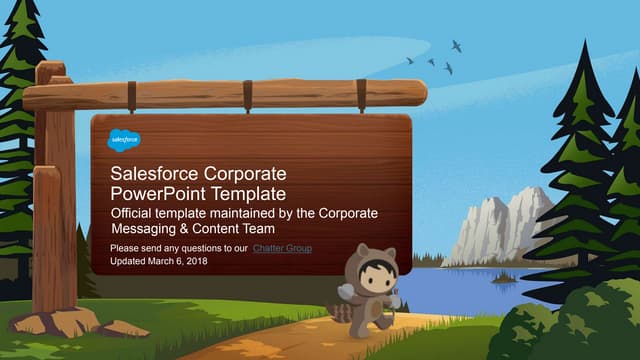 salesforce

Salesforce Corporate PowerPoint Template

Official template maintained by the Corporate Messaging & Content Team

Please send any questions to our Chatter Group
Updated March 6, 2018